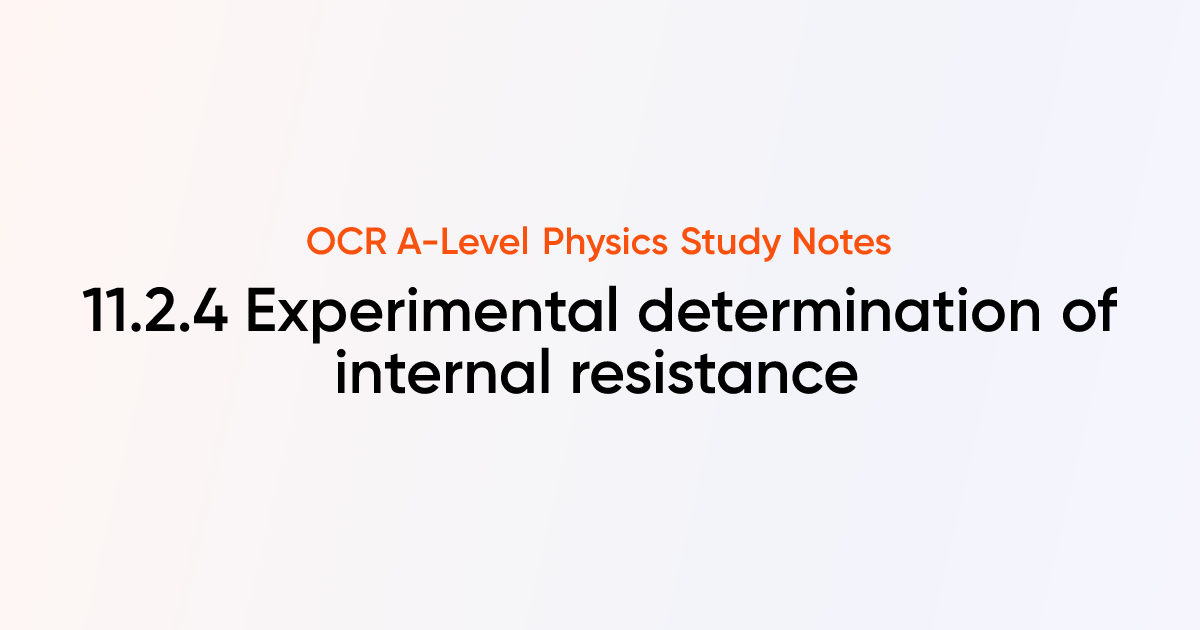 OCR A-Level Physics Study Notes

11.2.4 Experimental determination of internal resistance